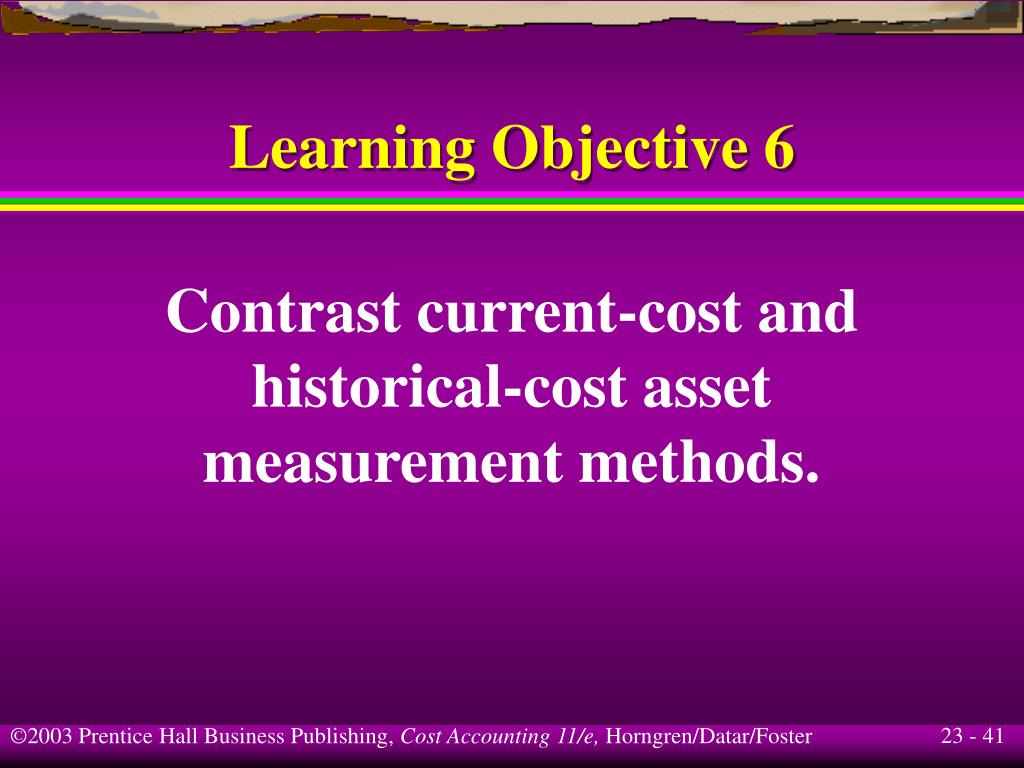 Learning Objective 6

Contrast current-cost and historical-cost asset measurement methods.

©2003 Prentice Hall Business Publishing, Cost Accounting 11/e, Horngren/Datar/Foster

23 - 41